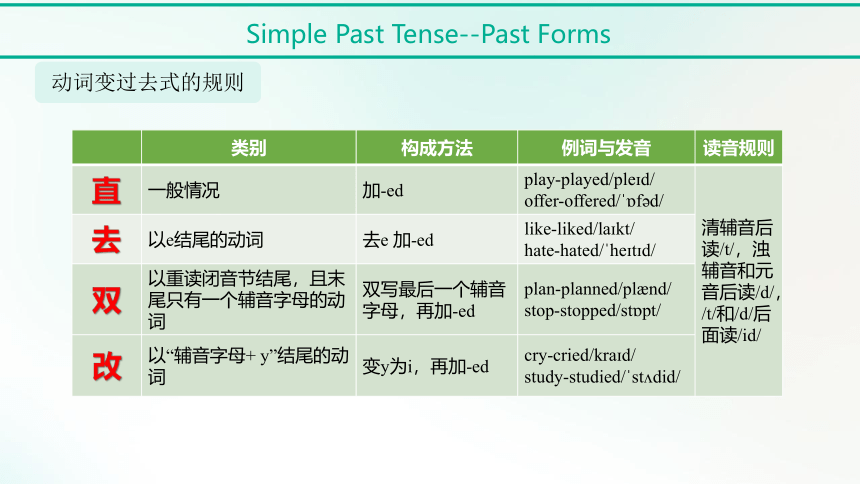 Simple Past Tense--Past Forms

动词变过去式的规则

| | 类别 | 构成方法 | 例词与发音 | 读音规则 |
|---|---|---|---|---|
| 直 | 一般情况 | 加-ed | play-played/pleɪd/ offer-offered/ˈɒfəd/ | 清辅音后读/t/，浊辅音和元音后读/d/，/t/和/d/后面读/id/ |
| 去 | 以e结尾的动词 | 去e 加-ed | like-liked/laɪkt/ hate-hated/ˈheɪtɪd/ | |
| 双 | 以重读闭音节结尾，且末尾只有一个辅音字母的动词 | 双写最后一个辅音字母，再加-ed | plan-planned/plænd/ stop-stopped/stɒpt/ | |
| 改 | 以“辅音字母+ y”结尾的动词 | 变y为i，再加-ed | cry-cried/kraɪd/ study-studied/ˈstʌdid/ | |